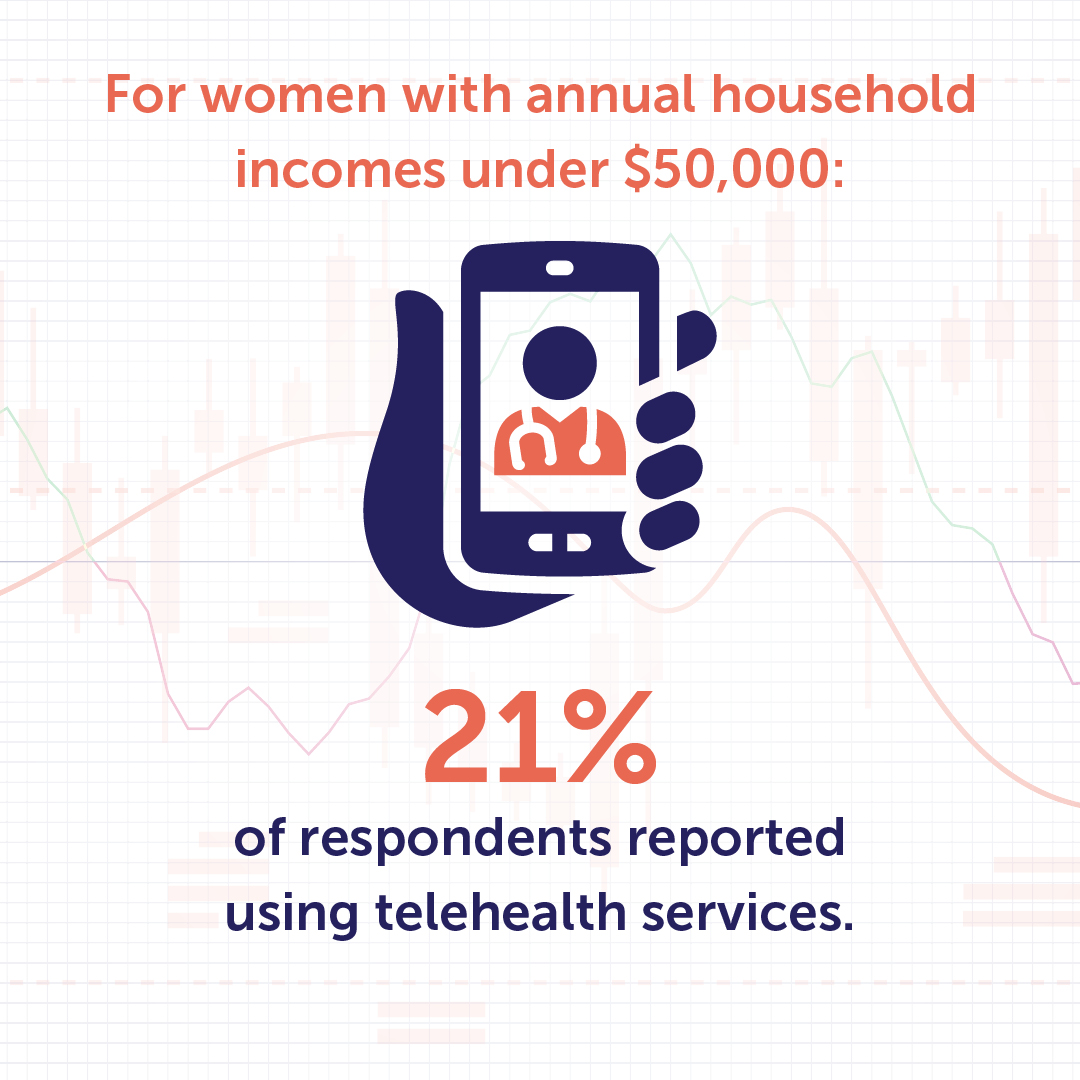 For women with annual household incomes under \$50,000:

21%

of respondents reported using telehealth services.